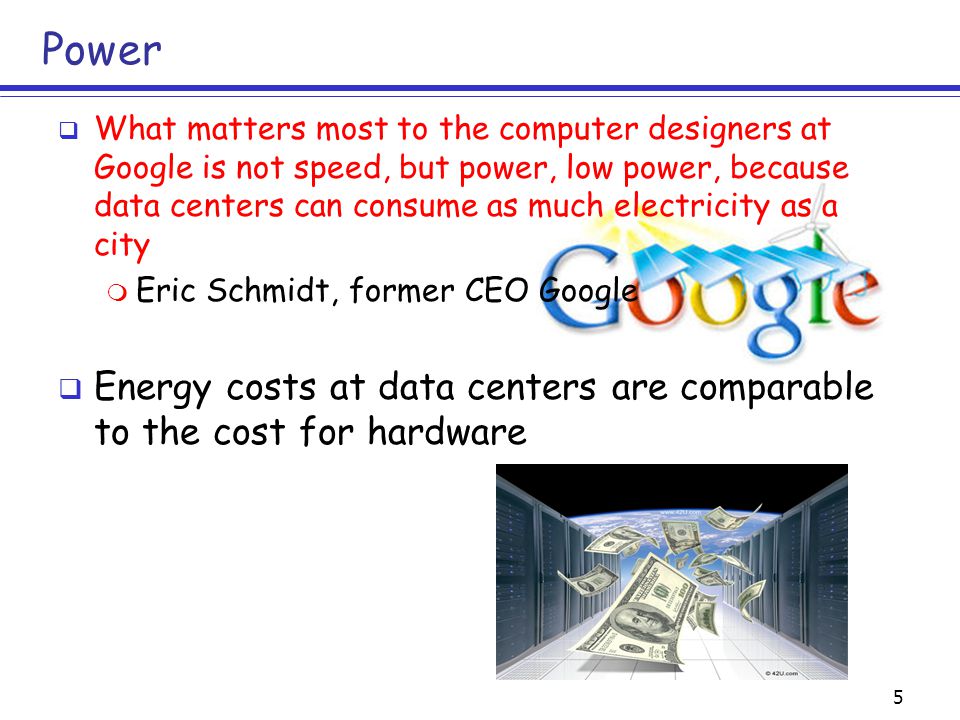 Power

What matters most to the computer designers at Google is not speed, but power, low power, because data centers can consume as much electricity as a city

Eric Schmidt, former CEO Google

Google

Energy costs at data centers are comparable to the cost for hardware

www.42U.com

© 42U.com

5